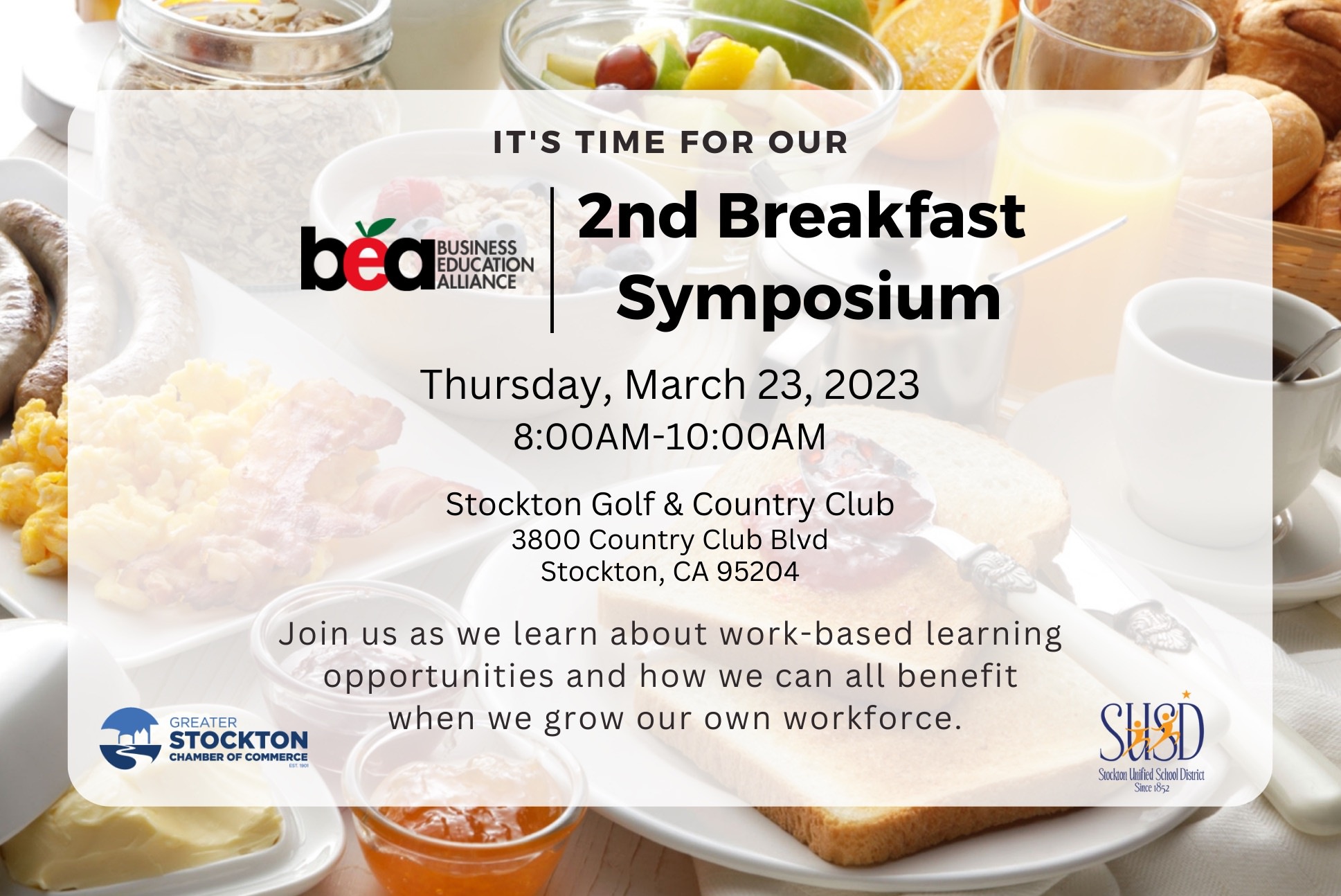 IT'S TIME FOR OUR

bea BUSINESS EDUCATION ALLIANCE

2nd Breakfast Symposium

Thursday, March 23, 2023
8:00AM-10:00AM

Stockton Golf & Country Club
3800 Country Club Blvd
Stockton, CA 95204

Join us as we learn about work-based learning opportunities and how we can all benefit when we grow our own workforce.

GREATER STOCKTON CHAMBER OF COMMERCE EST. 1901

SUSD
Stockton Unified School District
Since 1852